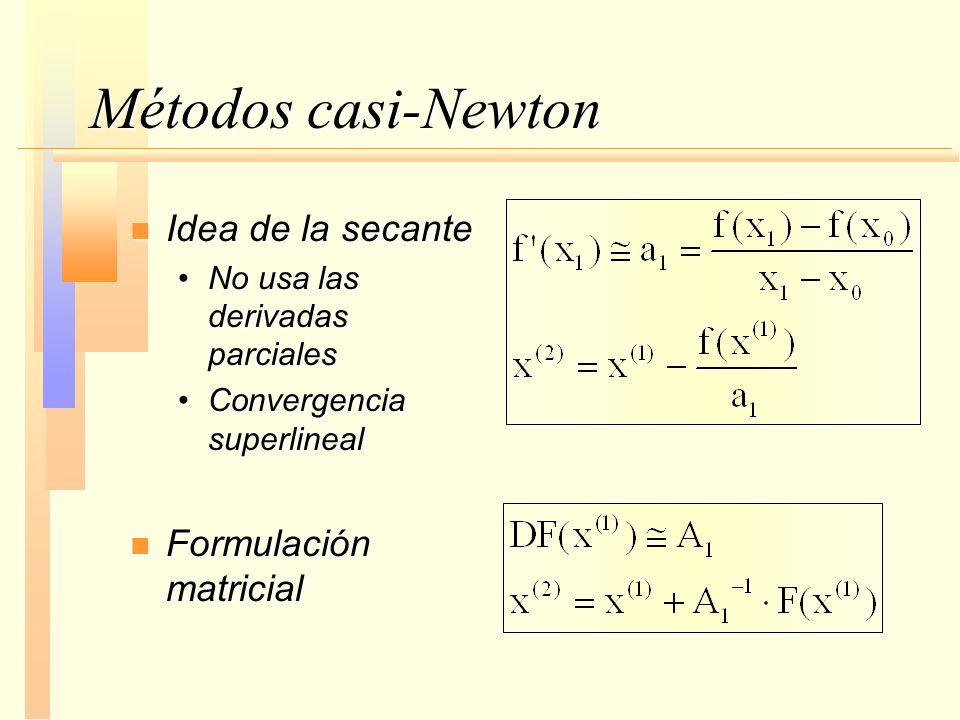 Métodos casi-Newton

Idea de la secante

• No usa las derivadas parciales

• Convergencia superlineal

$f'(x_1) \cong a_1 = \frac{f(x_1) - f(x_0)}{x_1 - x_0}$

$x^{(2)} = x^{(1)} - \frac{f(x^{(1)})}{a_1}$

Formulación matricial

$DF(x^{(1)}) \cong A_1$

$x^{(2)} = x^{(1)} + A_1^{-1} \cdot F(x^{(1)})$